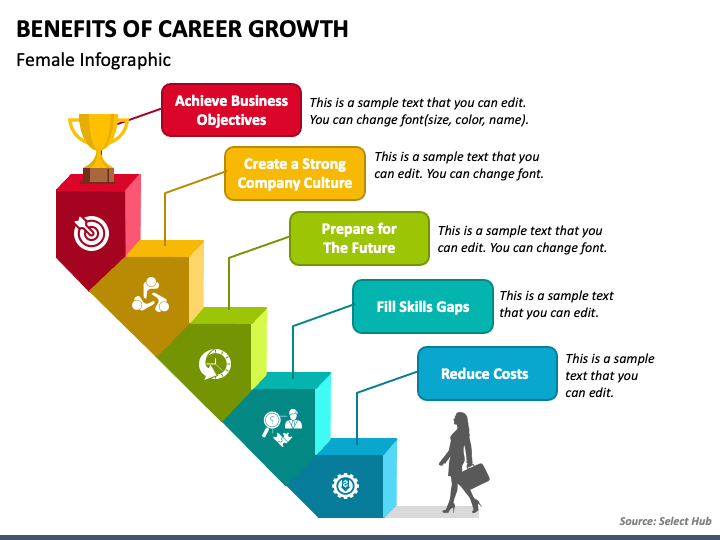 BENEFITS OF CAREER GROWTH

Female Infographic

Achieve Business Objectives

This is a sample text that you can edit. You can change font(size, color, name).

Create a Strong Company Culture

This is a sample text that you can edit. You can change font.

Prepare for The Future

This is a sample text that you can edit. You can change font.

Fill Skills Gaps

This is a sample text that you can edit.

Reduce Costs

This is a sample text that you can edit.

Source: Select Hub